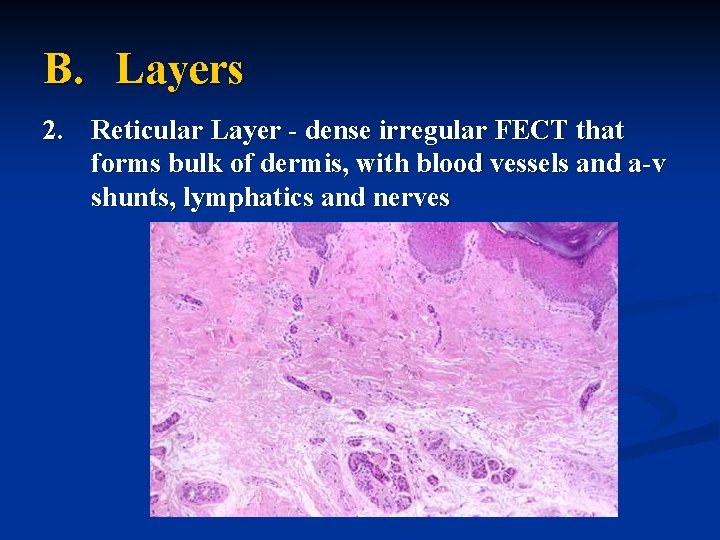 B. Layers

2. Reticular Layer - dense irregular FECT that forms bulk of dermis, with blood vessels and a-v shunts, lymphatics and nerves